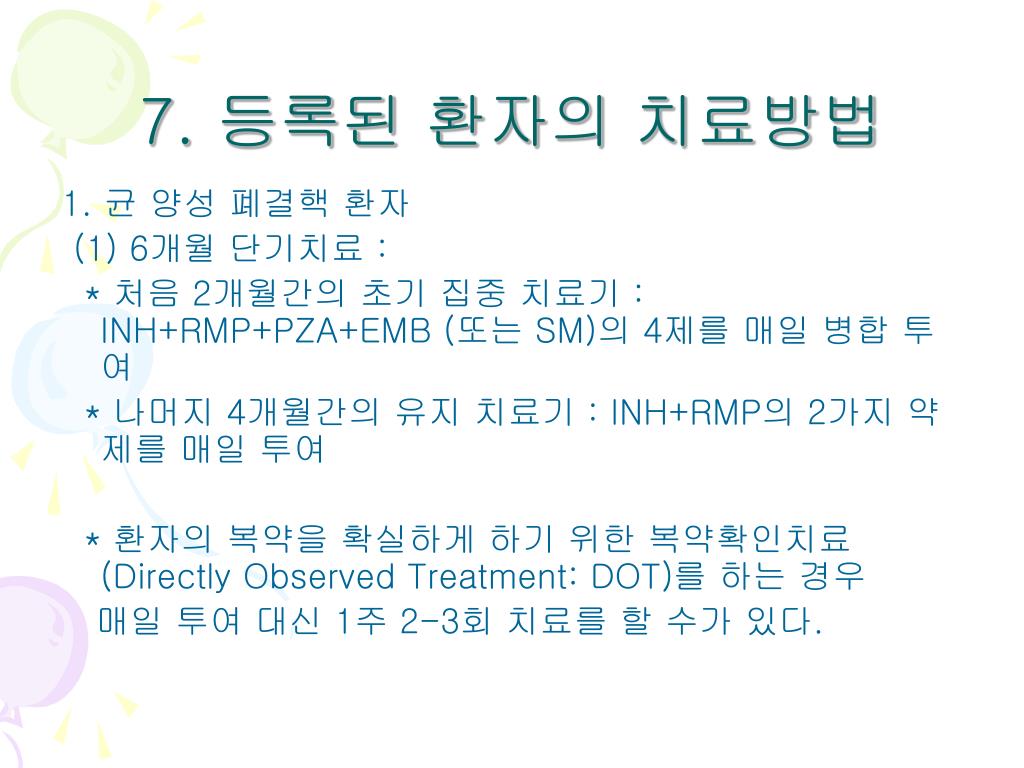 7. 등록된 환자의 치료방법

1. 균 양성 폐결핵 환자
(1) 6개월 단기치료 :
* 처음 2개월간의 초기 집중 치료기 : INH+RMP+PZA+EMB (또는 SM)의 4제를 매일 병합 투여
* 나머지 4개월간의 유지 치료기 : INH+RMP의 2가지 약제를 매일 투여

* 환자의 복약을 확실하게 하기 위한 복약확인치료 (Directly Observed Treatment: DOT)를 하는 경우 매일 투여 대신 1주 2-3회 치료를 할 수가 있다.